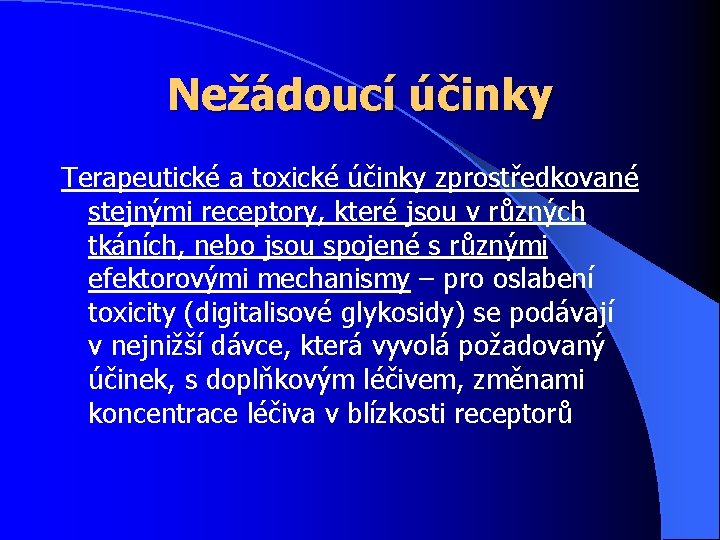 Nežádoucí účinky

Terapeutické a toxické účinky zprostředkované stejnými receptory, které jsou v různých tkáních, nebo jsou spojené s různými efektorovými mechanismy – pro oslabení toxicity (digitalisové glykosidy) se podávají v nejnižší dávce, která vyvolá požadovaný účinek, s doplňkovým léčivem, změnami koncentrace léčiva v blízkosti receptorů